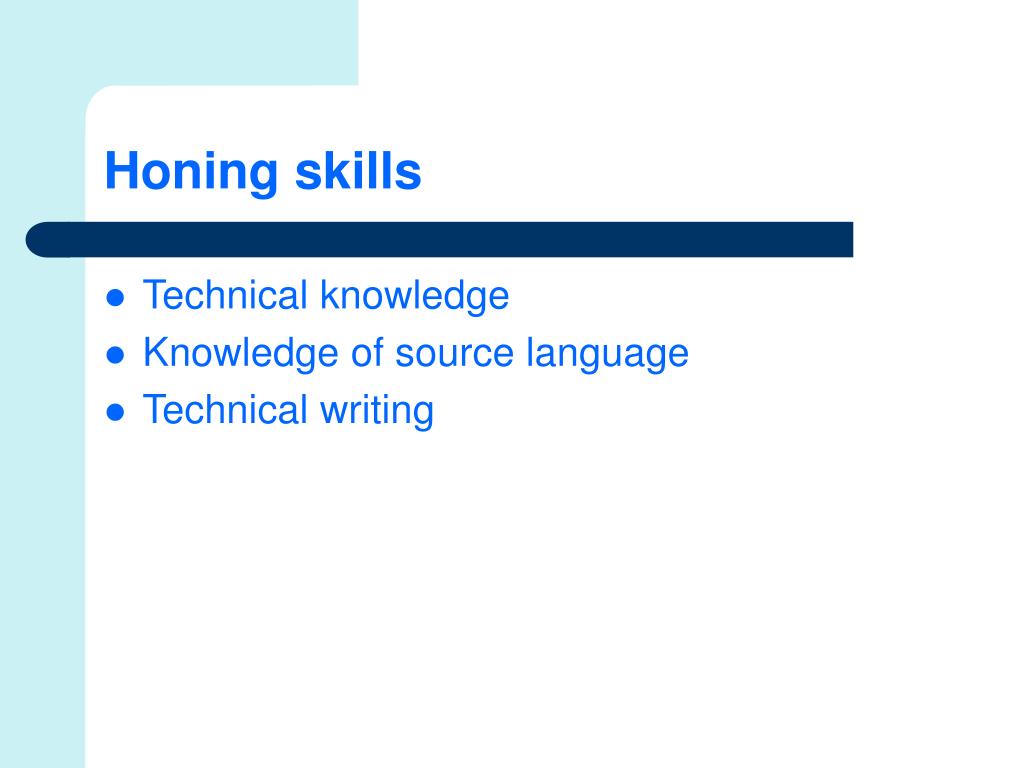 Honing skills

- Technical knowledge
- Knowledge of source language
- Technical writing